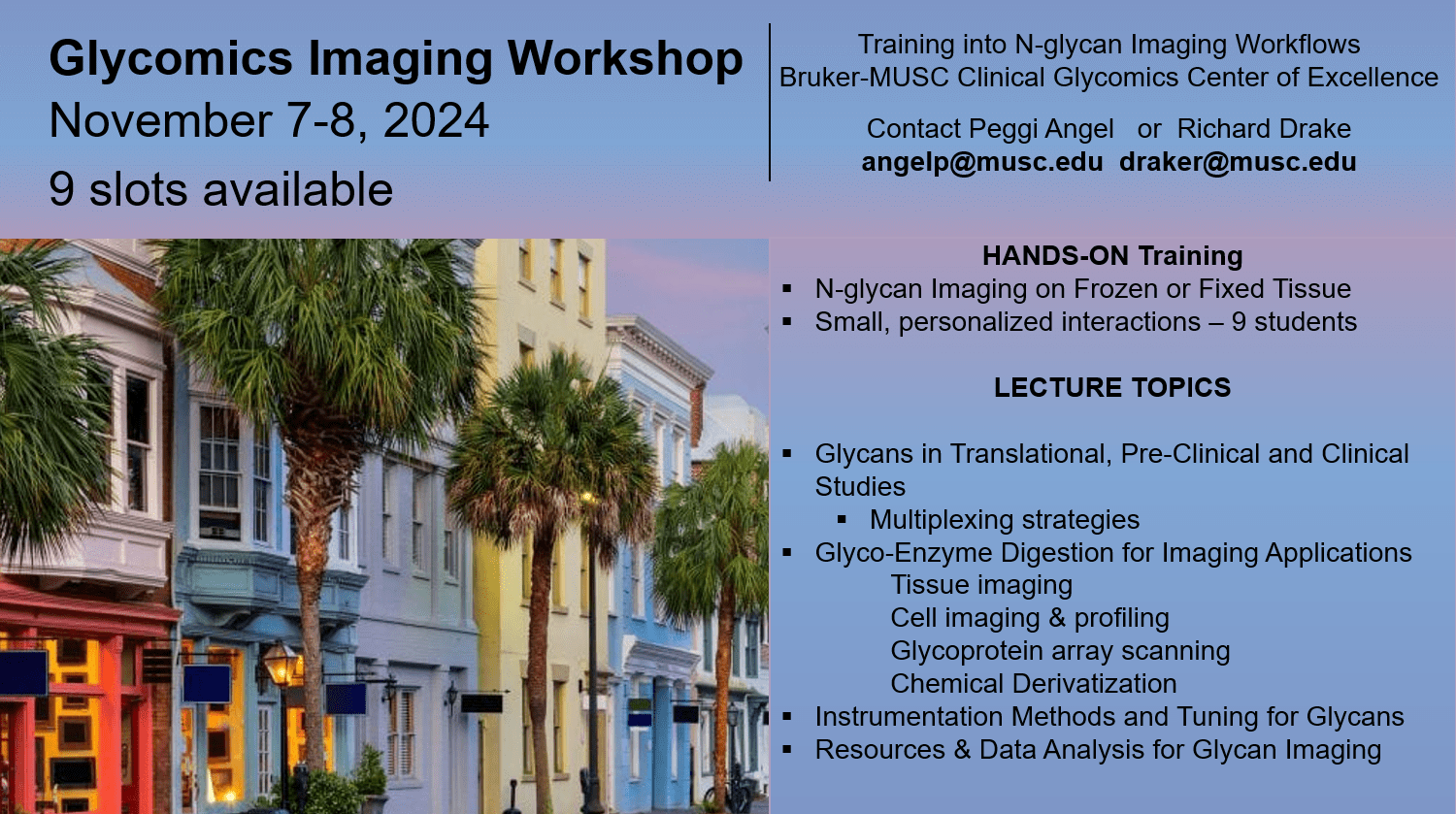 Glycomics Imaging Workshop
November 7-8, 2024
9 slots available

Training into N-glycan Imaging Workflows
Bruker-MUSC Clinical Glycomics Center of Excellence

Contact Peggi Angel or Richard Drake
angelp@musc.edu draker@musc.edu

HANDS-ON Training
▪ N-glycan Imaging on Frozen or Fixed Tissue
▪ Small, personalized interactions – 9 students

LECTURE TOPICS

▪ Glycans in Translational, Pre-Clinical and Clinical Studies
▪ Multiplexing strategies
▪ Glyco-Enzyme Digestion for Imaging Applications
Tissue imaging
Cell imaging & profiling
Glycoprotein array scanning
Chemical Derivatization
▪ Instrumentation Methods and Tuning for Glycans
▪ Resources & Data Analysis for Glycan Imaging